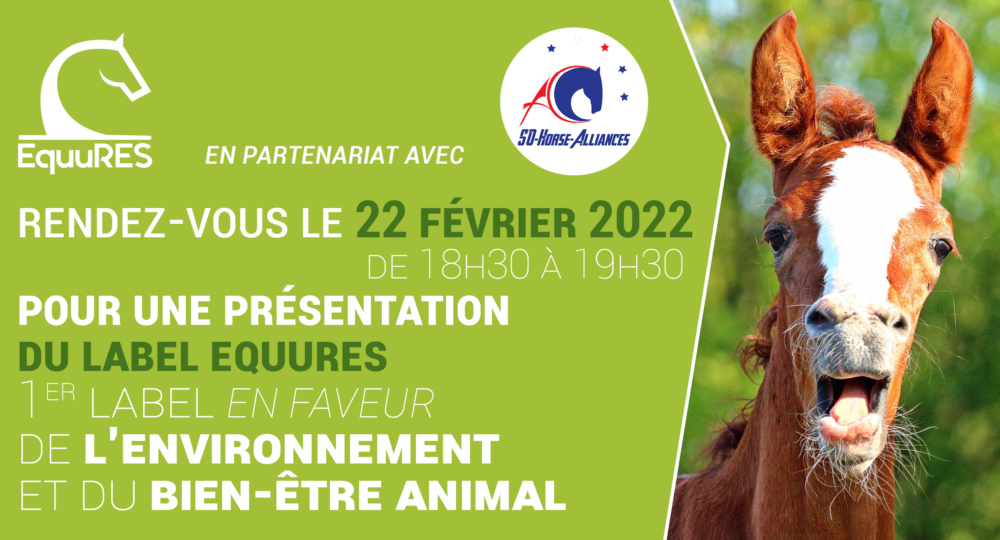 EquuRES

EN PARTENARIAT AVEC

SO-Horse-Alliances

RENDEZ-VOUS LE 22 FÉVRIER 2022
DE 18H30 À 19H30

POUR UNE PRÉSENTATION DU LABEL EQUURES
1ER LABEL EN FAVEUR DE L'ENVIRONNEMENT ET DU BIEN-ÊTRE ANIMAL